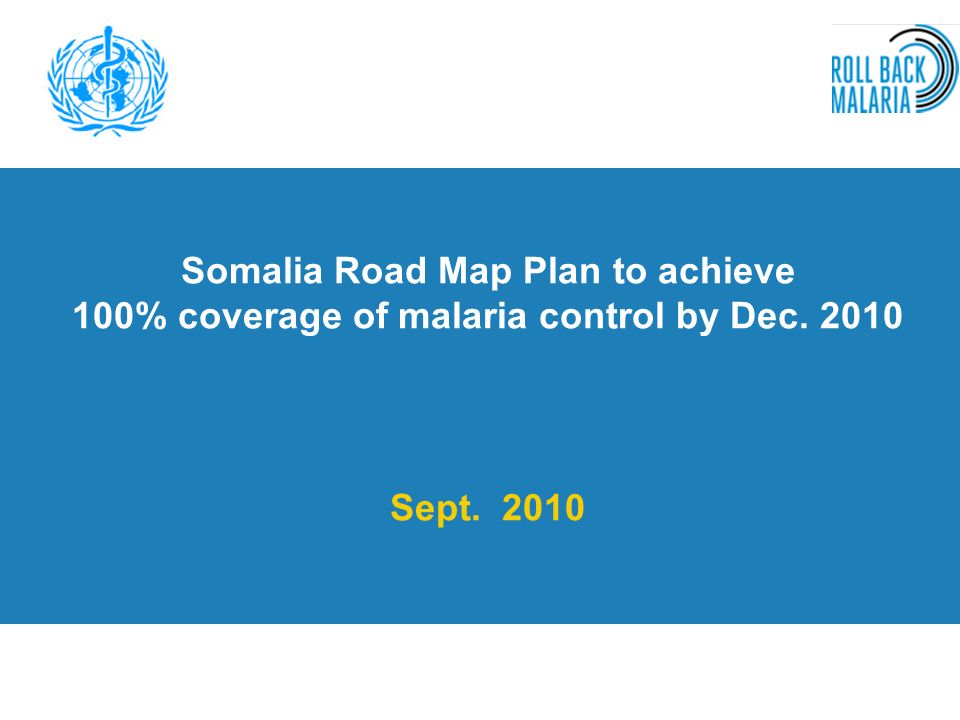 ROLL BACK MALARIA

Somalia Road Map Plan to achieve
100% coverage of malaria control by Dec. 2010

Sept. 2010